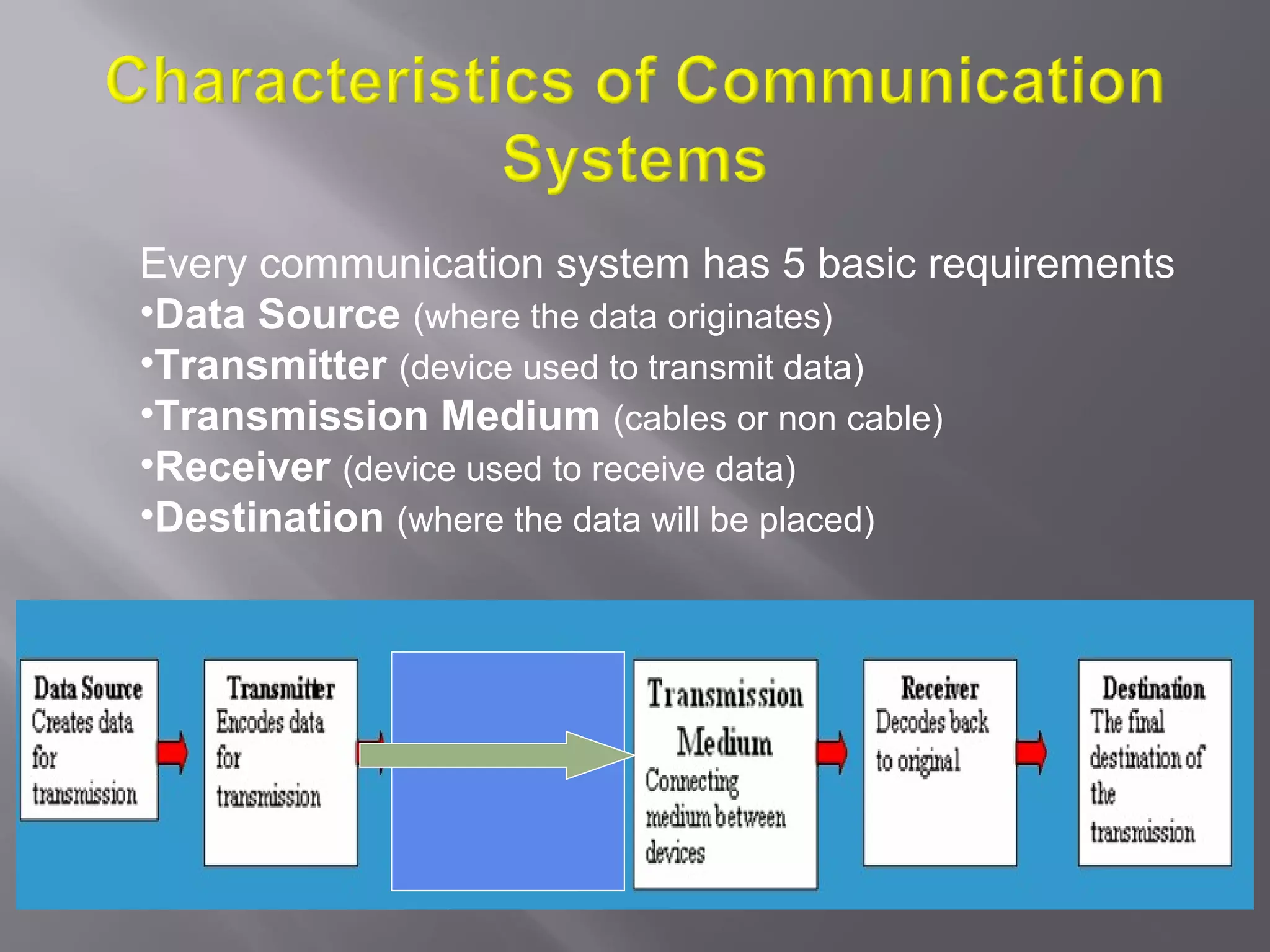 Characteristics of Communication Systems

Every communication system has 5 basic requirements
•Data Source (where the data originates)
•Transmitter (device used to transmit data)
•Transmission Medium (cables or non cable)
•Receiver (device used to receive data)
•Destination (where the data will be placed)

Data Source
Creates data for transmission

Transmitter
Encodes data for transmission

Transmission Medium
Connecting medium between devices

Receiver
Decodes back to original

Destination
The final destination of the transmission